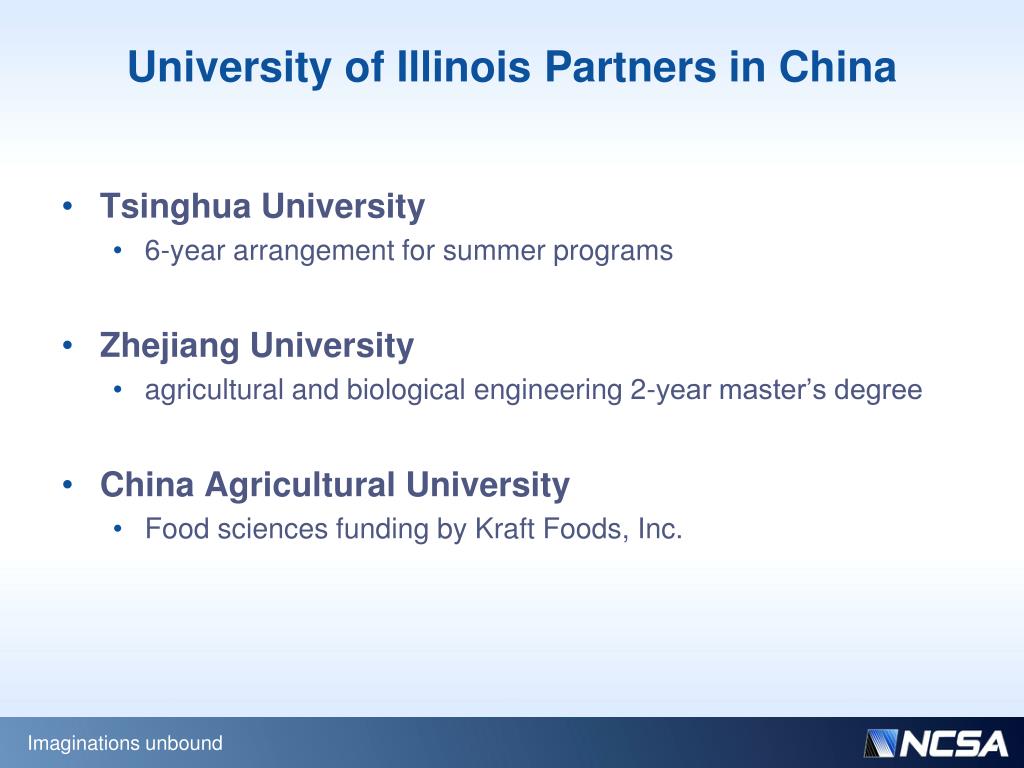 University of Illinois Partners in China

• Tsinghua University
  • 6-year arrangement for summer programs

• Zhejiang University
  • agricultural and biological engineering 2-year master's degree

• China Agricultural University
  • Food sciences funding by Kraft Foods, Inc.

Imaginations unbound

NCSA